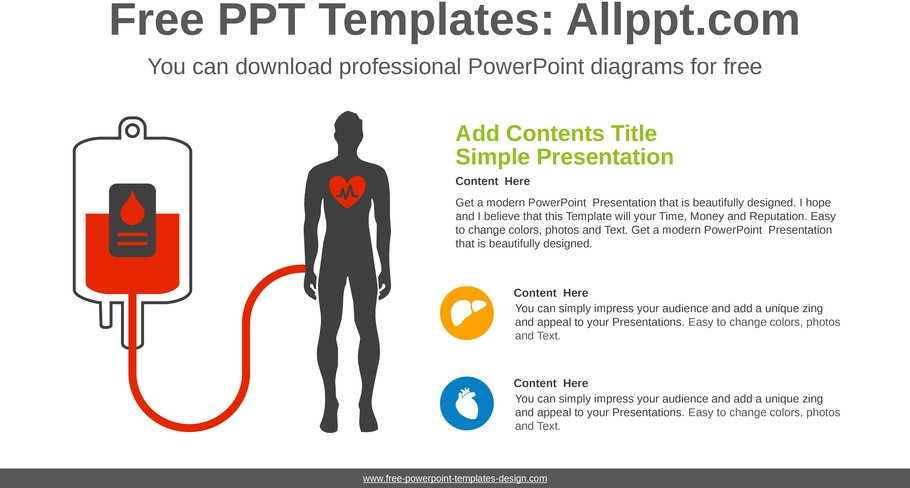 Free PPT Templates: Allppt.com

You can download professional PowerPoint diagrams for free

Add Contents Title Simple Presentation

Content Here

Get a modern PowerPoint Presentation that is beautifully designed. I hope and I believe that this Template will your Time, Money and Reputation. Easy to change colors, photos and Text. Get a modern PowerPoint Presentation that is beautifully designed.

Content Here

You can simply impress your audience and add a unique zing and appeal to your Presentations. Easy to change colors, photos and Text.

Content Here

You can simply impress your audience and add a unique zing and appeal to your Presentations. Easy to change colors, photos and Text.

www.free-powerpoint-templates-design.com